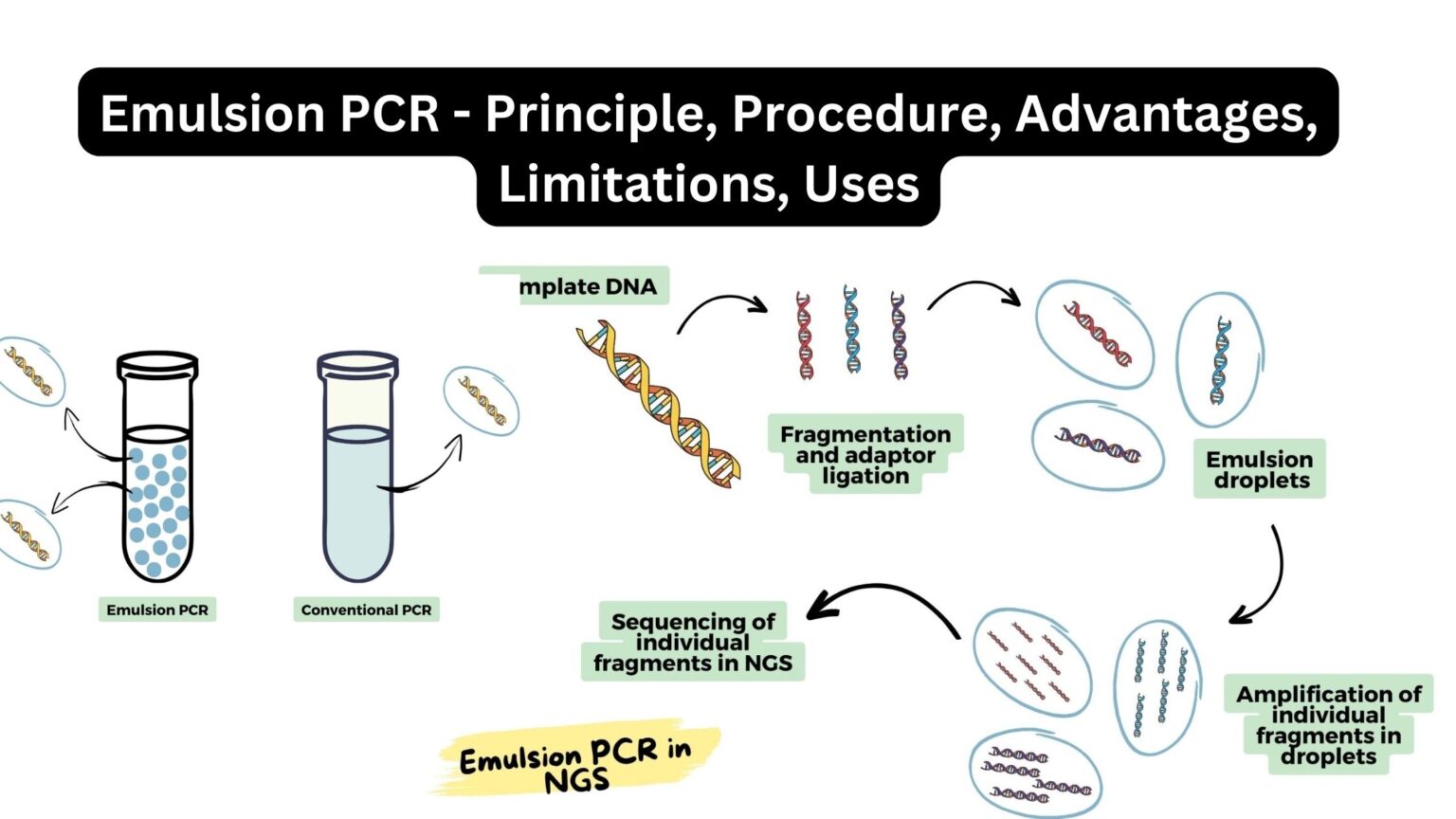 Emulsion PCR - Principle, Procedure, Advantages, Limitations, Uses

mplate DNA

Fragmentation and adaptor ligation

Emulsion droplets

Emulsion PCR

Conventional PCR

Sequencing of individual fragments in NGS

Amplification of individual fragments in droplets

Emulsion PCR in NGS